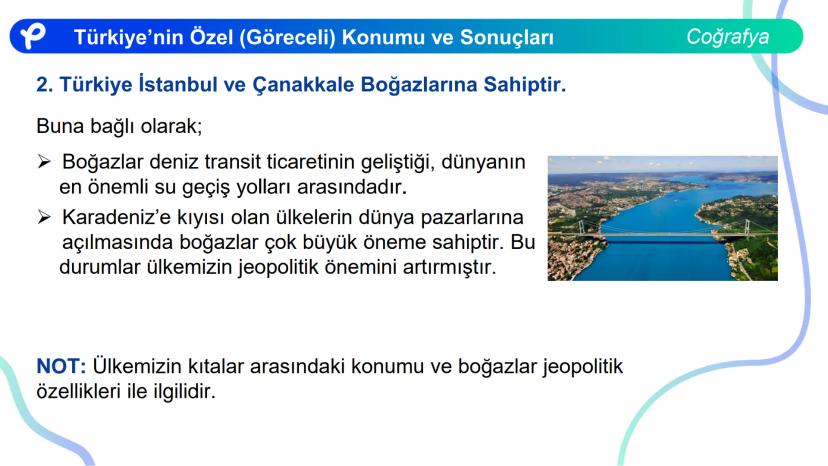 Türkiye'nin Özel (Göreceli) Konumu ve Sonuçları

Coğrafya

2. Türkiye İstanbul ve Çanakkale Boğazlarına Sahiptir.

Buna bağlı olarak;

➢ Boğazlar deniz transit ticaretinin geliştiği, dünyanın en önemli su geçiş yolları arasındadır.

➢ Karadeniz'e kıyısı olan ülkelerin dünya pazarlarına açılmasında boğazlar çok büyük öneme sahiptir. Bu durumlar ülkemizin jeopolitik önemini artırmıştır.

NOT: Ülkemizin kıtalar arasındaki konumu ve boğazlar jeopolitik özellikleri ile ilgilidir.